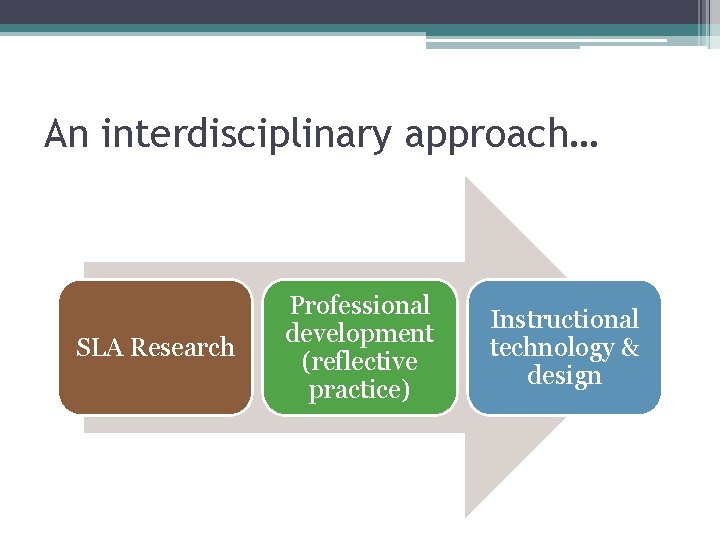 An interdisciplinary approach…

SLA Research

Professional development (reflective practice)

Instructional technology & design